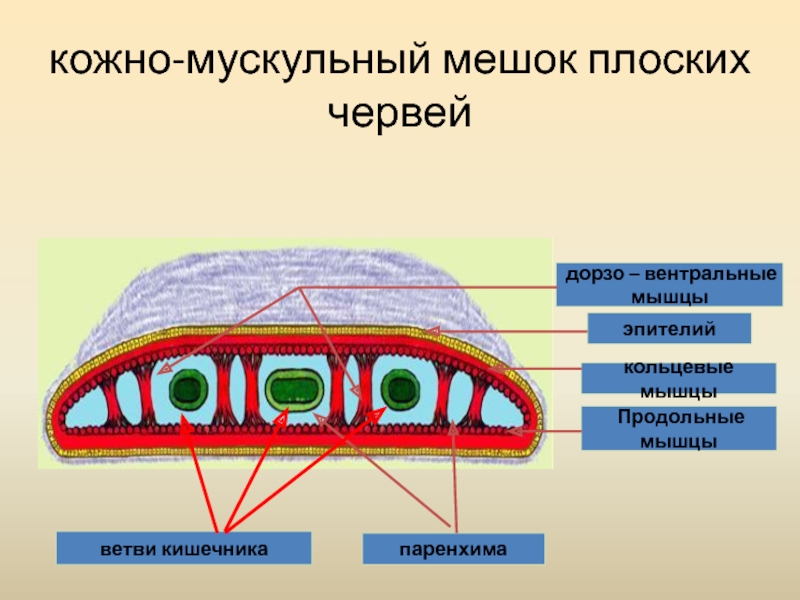 кожно-мускульный мешок плоских червей

дорзо – вентральные мышцы

эпителий

кольцевые мышцы

Продольные мышцы

ветви кишечника

паренхима